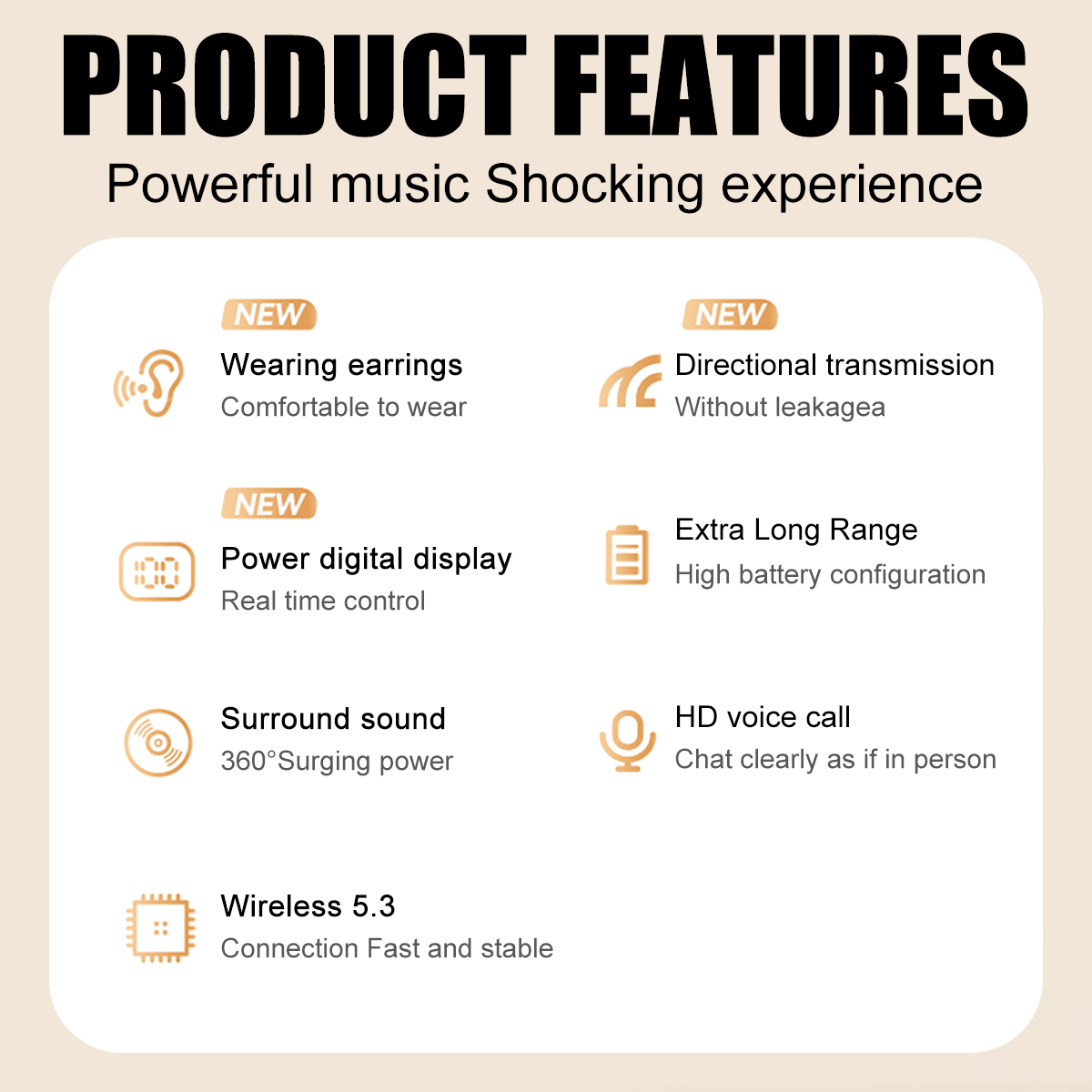 PRODUCT FEATURES
Powerful music Shocking experience

NEW
Wearing earrings
Comfortable to wear

NEW
Power digital display
Real time control

Surround sound
360°Surging power

Wireless 5.3
Connection Fast and stable

NEW
Directional transmission
Without leakagea

Extra Long Range
High battery configuration

HD voice call
Chat clearly as if in person